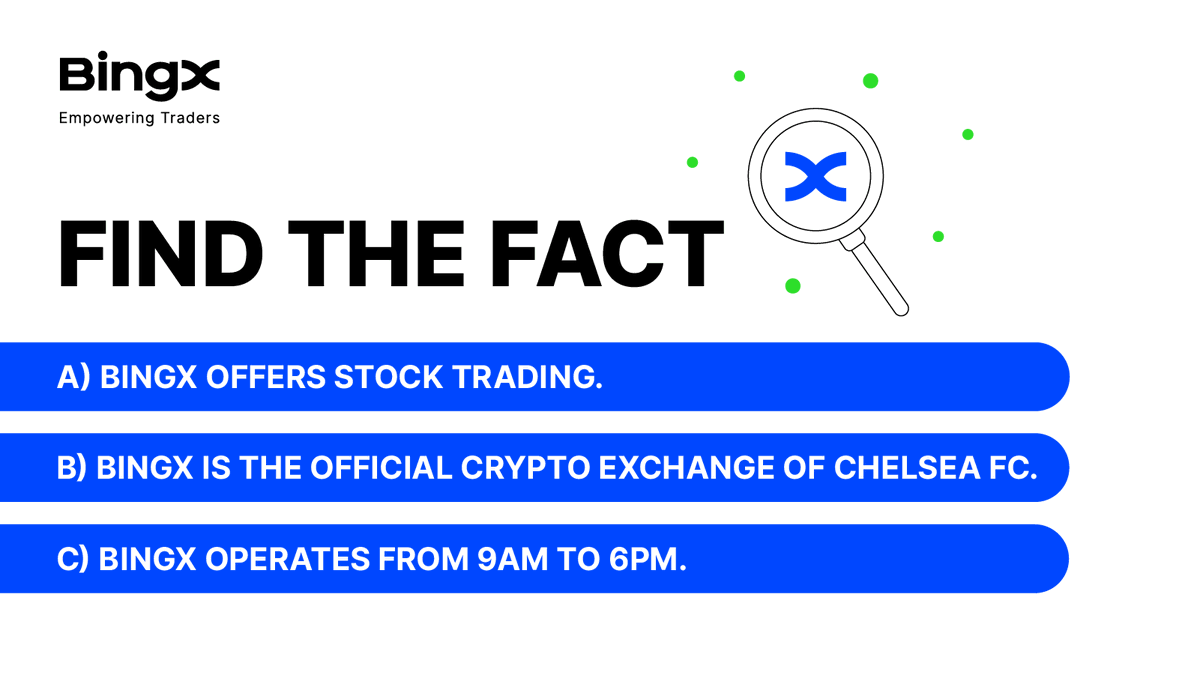 BingX
Empowering Traders

FIND THE FACT

A) BINGX OFFERS STOCK TRADING.

B) BINGX IS THE OFFICIAL CRYPTO EXCHANGE OF CHELSEA FC.

C) BINGX OPERATES FROM 9AM TO 6PM.